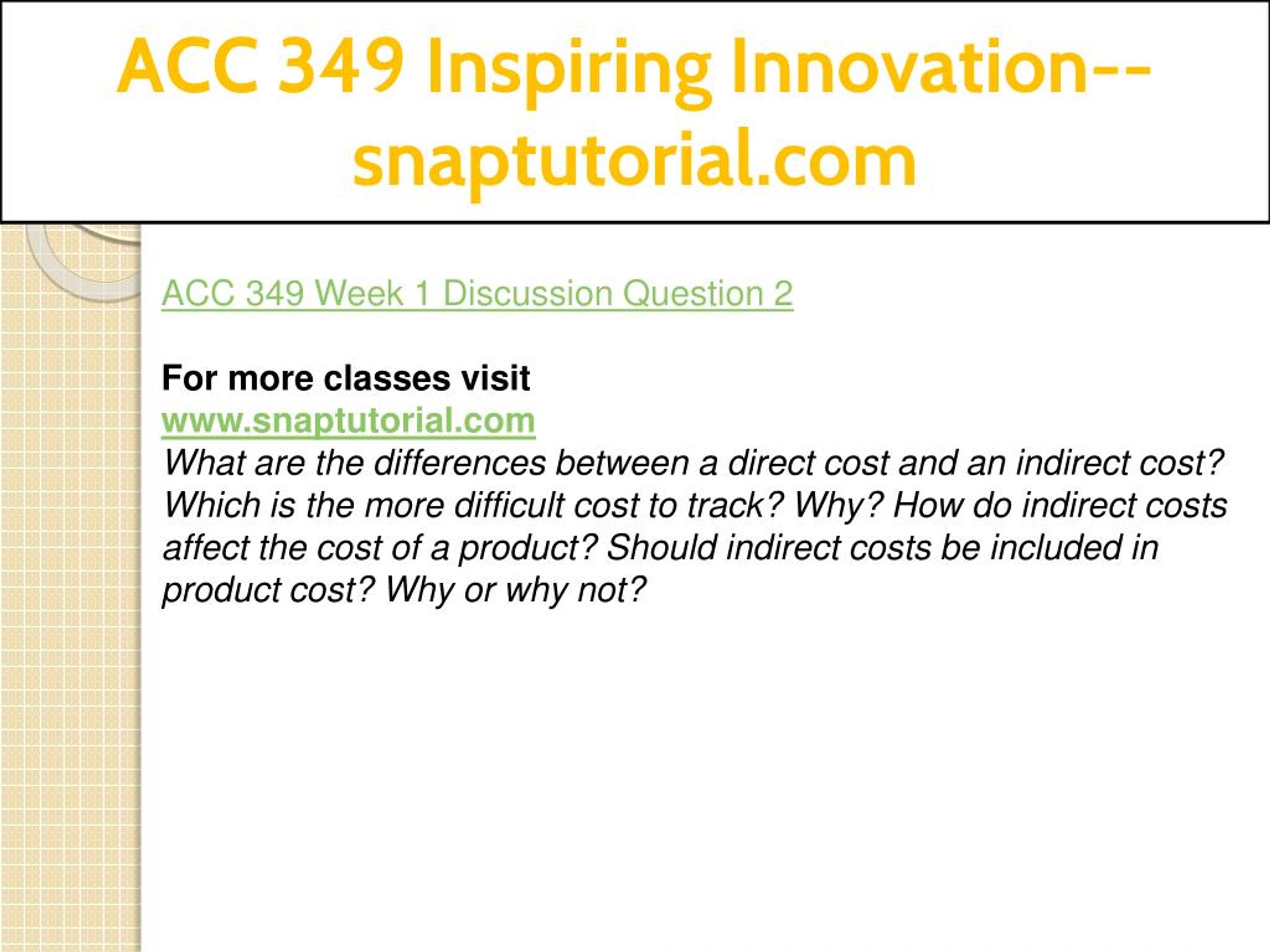 ACC 349 Inspiring Innovation--snaptutorial.com

ACC 349 Week 1 Discussion Question 2

For more classes visit
www.snaptutorial.com
What are the differences between a direct cost and an indirect cost? Which is the more difficult cost to track? Why? How do indirect costs affect the cost of a product? Should indirect costs be included in product cost? Why or why not?